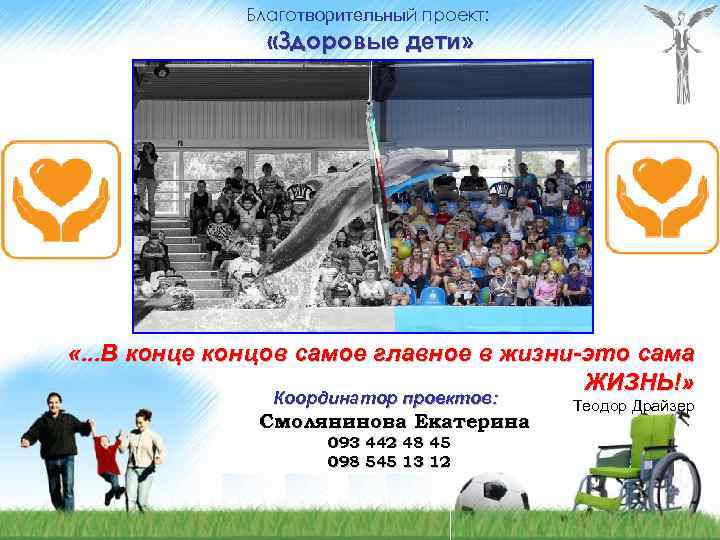 Благотворительный проект:
«Здоровые дети»

«...В конце концов самое главное в жизни-это сама ЖИЗНЬ!»
Теодор Драйзер

Координатор проектов:
Смолянинова Екатерина
093 442 48 45
098 545 13 12